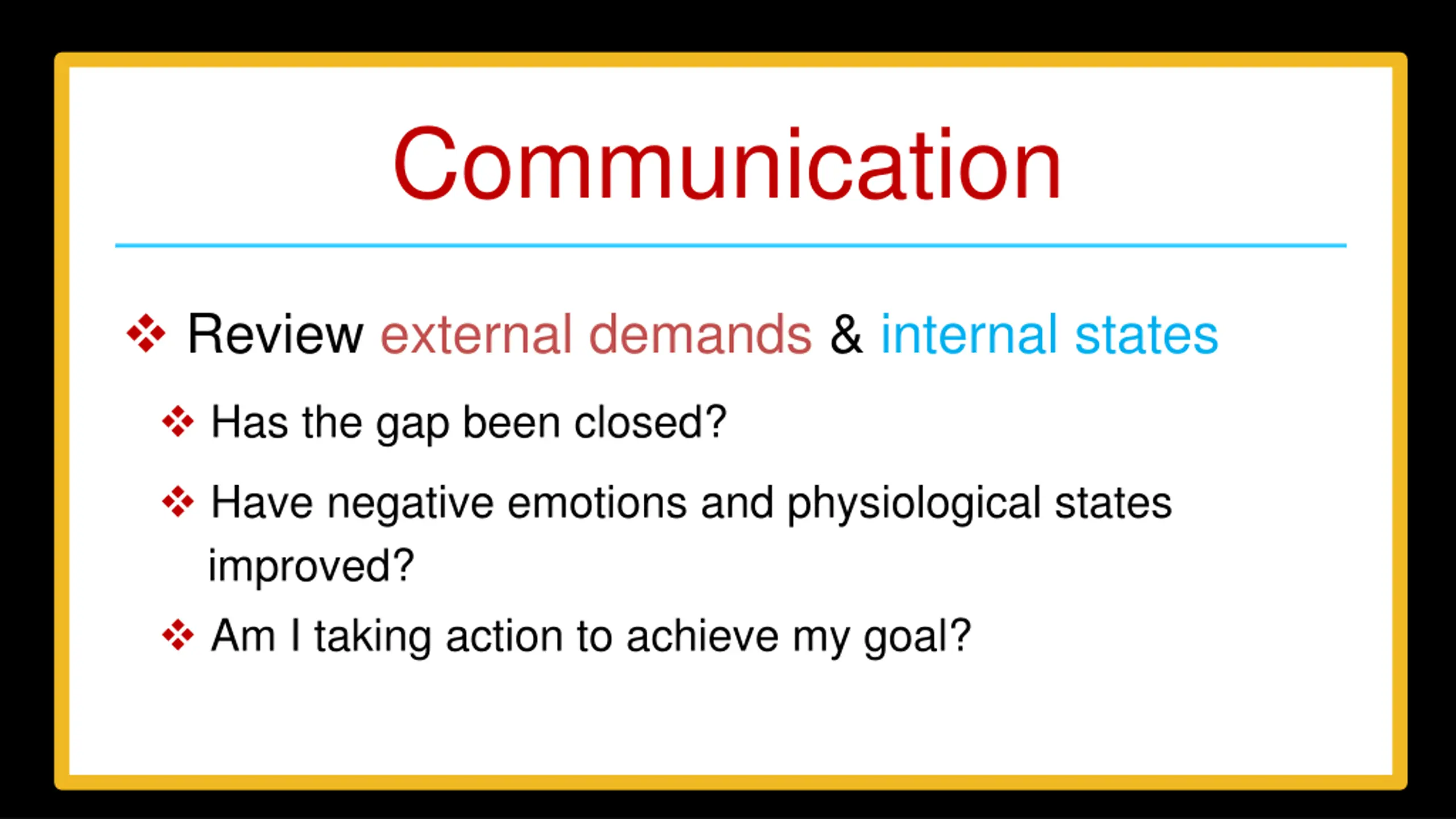 Communication

❖ Review external demands & internal states

❖ Has the gap been closed?

❖ Have negative emotions and physiological states improved?

❖ Am I taking action to achieve my goal?